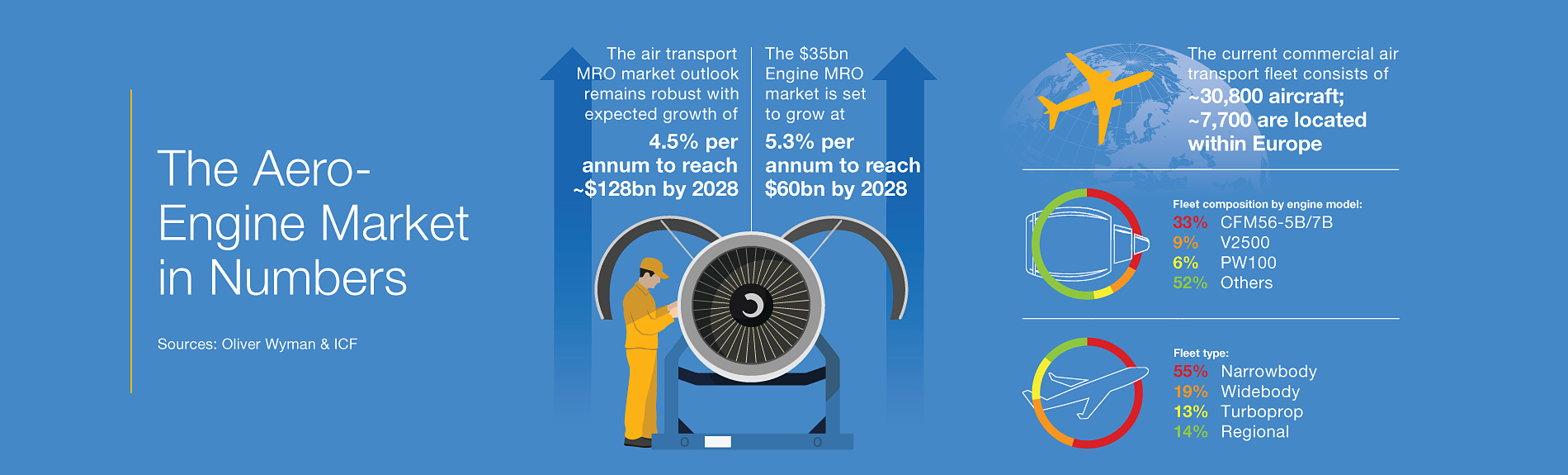 The Aero-Engine Market in Numbers

Sources: Oliver Wyman & ICF

The air transport MRO market outlook remains robust with expected growth of

4.5% per annum to reach ~$128bn by 2028

The $35bn Engine MRO market is set to grow at

5.3% per annum to reach $60bn by 2028

The current commercial air transport fleet consists of ~30,800 aircraft; ~7,700 are located within Europe

Fleet composition by engine model:
33% CFM56-5B/7B
9% V2500
6% PW100
52% Others

Fleet type:
55% Narrowbody
19% Widebody
13% Turboprop
14% Regional